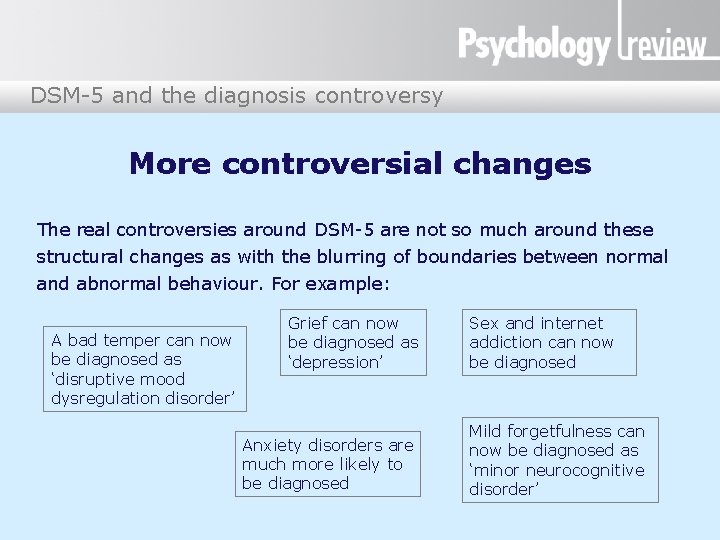 Psychology review

DSM-5 and the diagnosis controversy

More controversial changes

The real controversies around DSM-5 are not so much around these structural changes as with the blurring of boundaries between normal and abnormal behaviour. For example:

A bad temper can now be diagnosed as ‘disruptive mood dysregulation disorder’

Grief can now be diagnosed as ‘depression’

Sex and internet addiction can now be diagnosed

Anxiety disorders are much more likely to be diagnosed

Mild forgetfulness can now be diagnosed as ‘minor neurocognitive disorder’